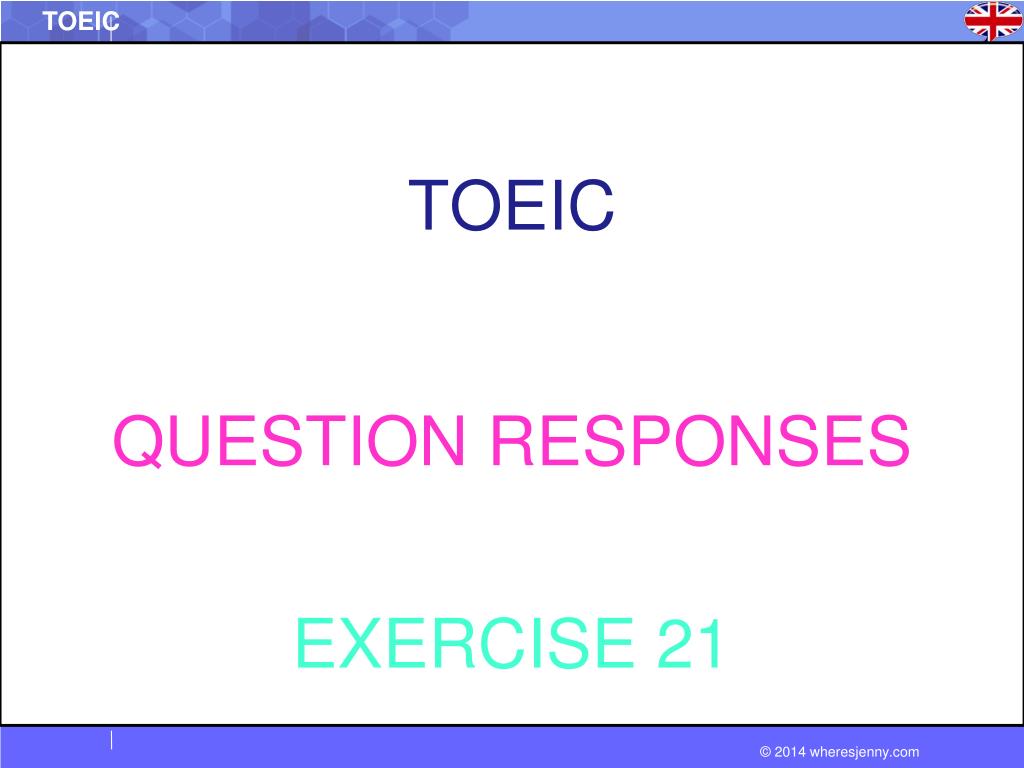 TOEIC

TOEIC

QUESTION RESPONSES

EXERCISE 21

© 2014 wheresjenny.com